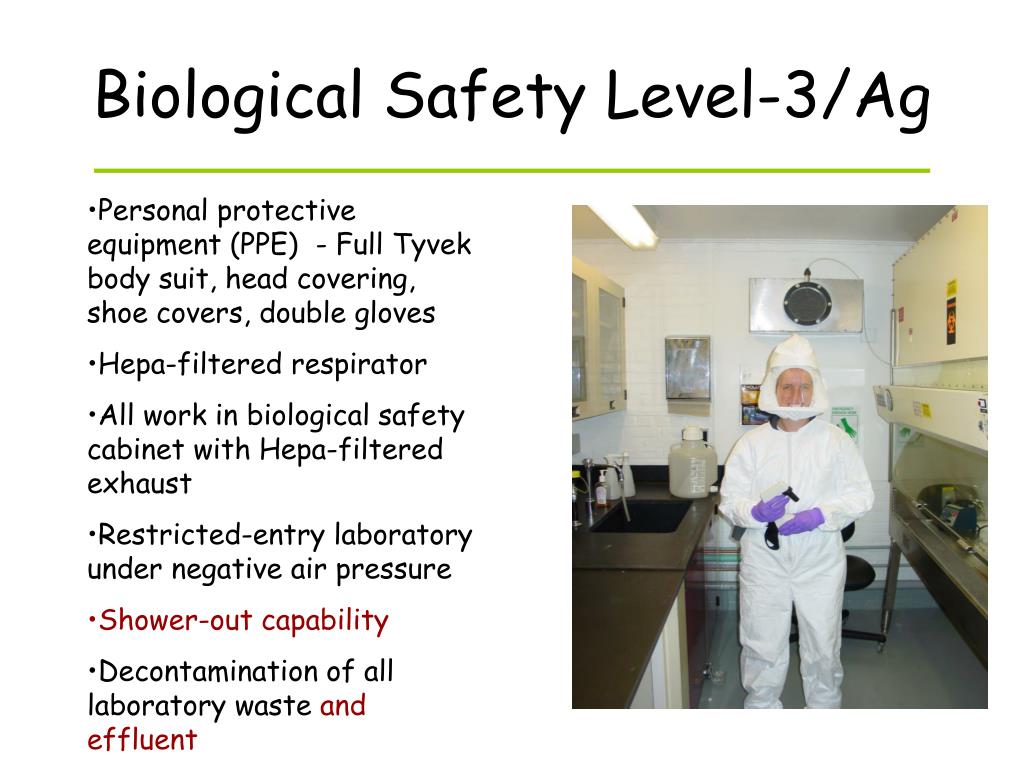 Biological Safety Level-3/Ag

•Personal protective equipment (PPE) - Full Tyvek body suit, head covering, shoe covers, double gloves

•Hepa-filtered respirator

•All work in biological safety cabinet with Hepa-filtered exhaust

•Restricted-entry laboratory under negative air pressure

•Shower-out capability

•Decontamination of all laboratory waste and effluent